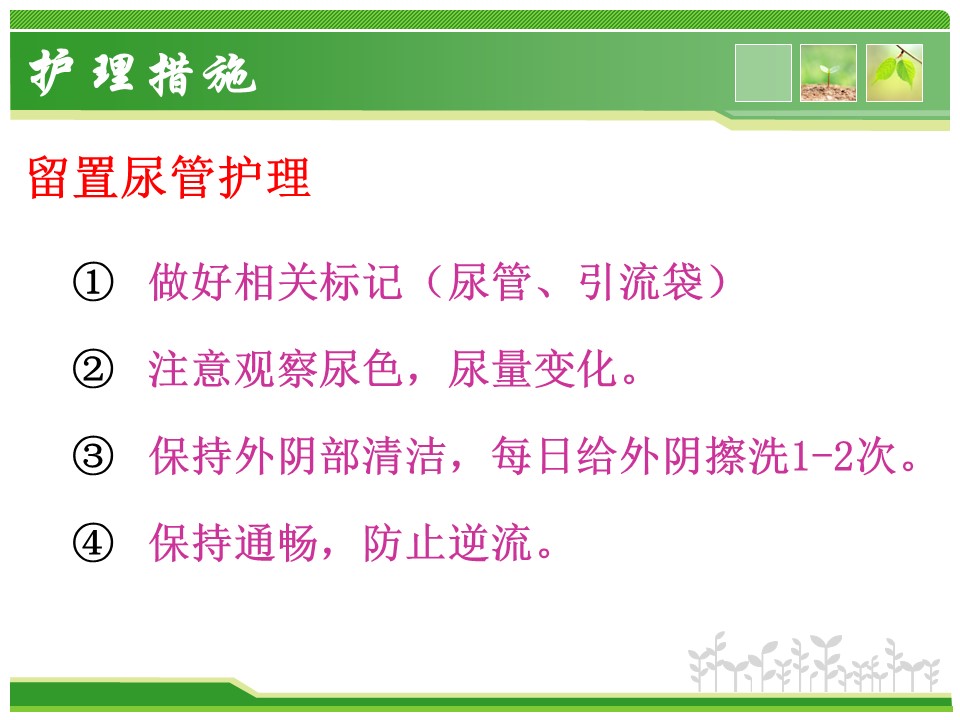 护理措施

留置尿管护理

① 做好相关标记（尿管、引流袋）

② 注意观察尿色，尿量变化。

③ 保持外阴部清洁，每日给外阴擦洗1-2次。

④ 保持通畅，防止逆流。